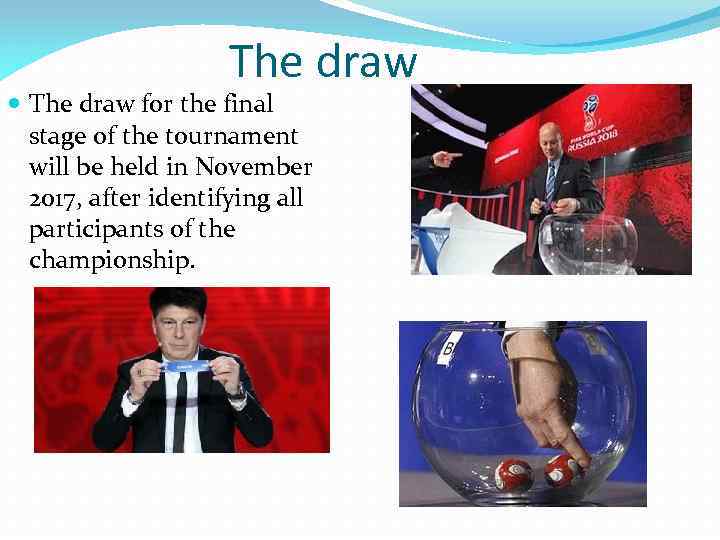 The draw

The draw for the final stage of the tournament will be held in November 2017, after identifying all participants of the championship.

FIFA WORLD CUP
RUSSIA 2018

B